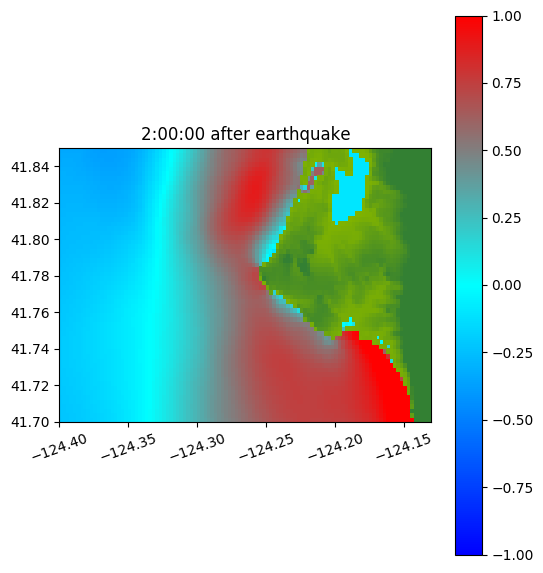 2:00:00 after earthquake

41.84
41.82
41.80
41.78
41.76
41.74
41.72
41.70

−124.40
−124.35
−124.30
−124.25
−124.20
−124.15

1.00
0.75
0.50
0.25
0.00
−0.25
−0.50
−0.75
−1.00